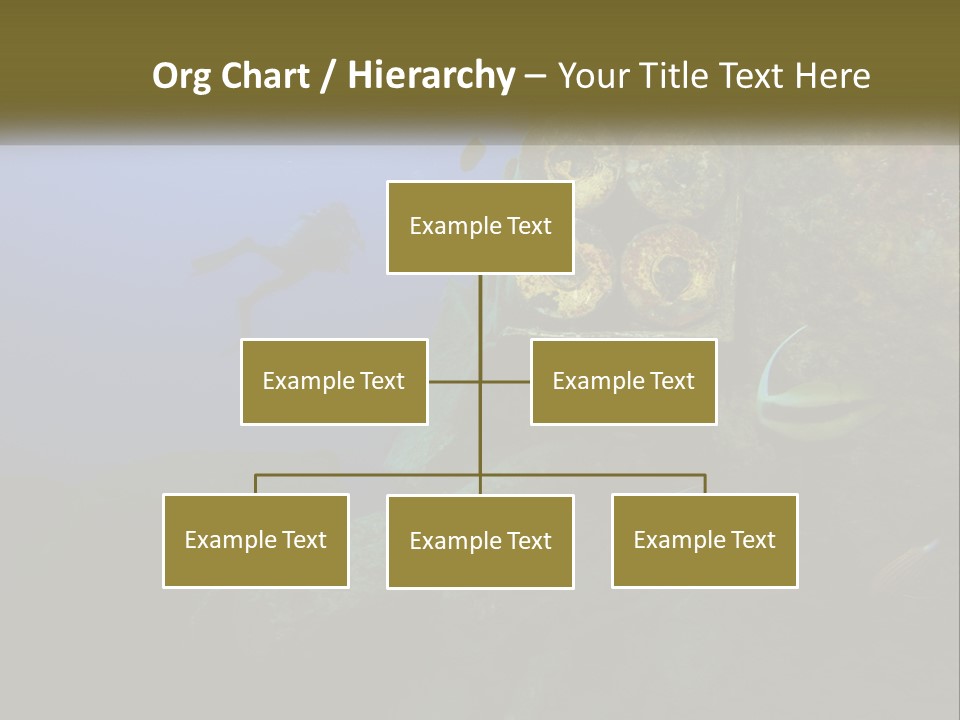 Org Chart / Hierarchy – Your Title Text Here

Example Text

Example Text

Example Text

Example Text

Example Text

Example Text